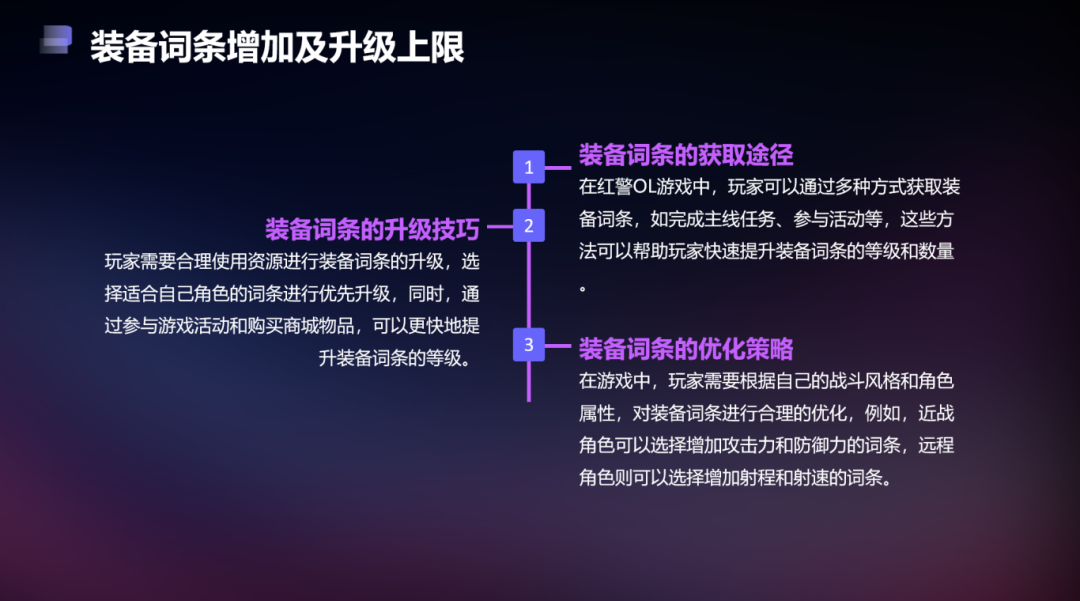 装备词条增加及升级上限

1

装备词条的获取途径

在红警OL游戏中，玩家可以通过多种方式获取装备词条，如完成主线任务、参与活动等，这些方法可以帮助玩家快速提升装备词条的等级和数量。

2

装备词条的升级技巧

玩家需要合理使用资源进行装备词条的升级，选择适合自己角色的词条进行优先升级，同时，通过参与游戏活动和购买商城物品，可以更快地提升装备词条的等级。

3

装备词条的优化策略

在游戏中，玩家需要根据自己的战斗风格和角色属性，对装备词条进行合理的优化，例如，近战角色可以选择增加攻击力和防御力的词条，远程角色则可以选择增加射程和射速的词条。